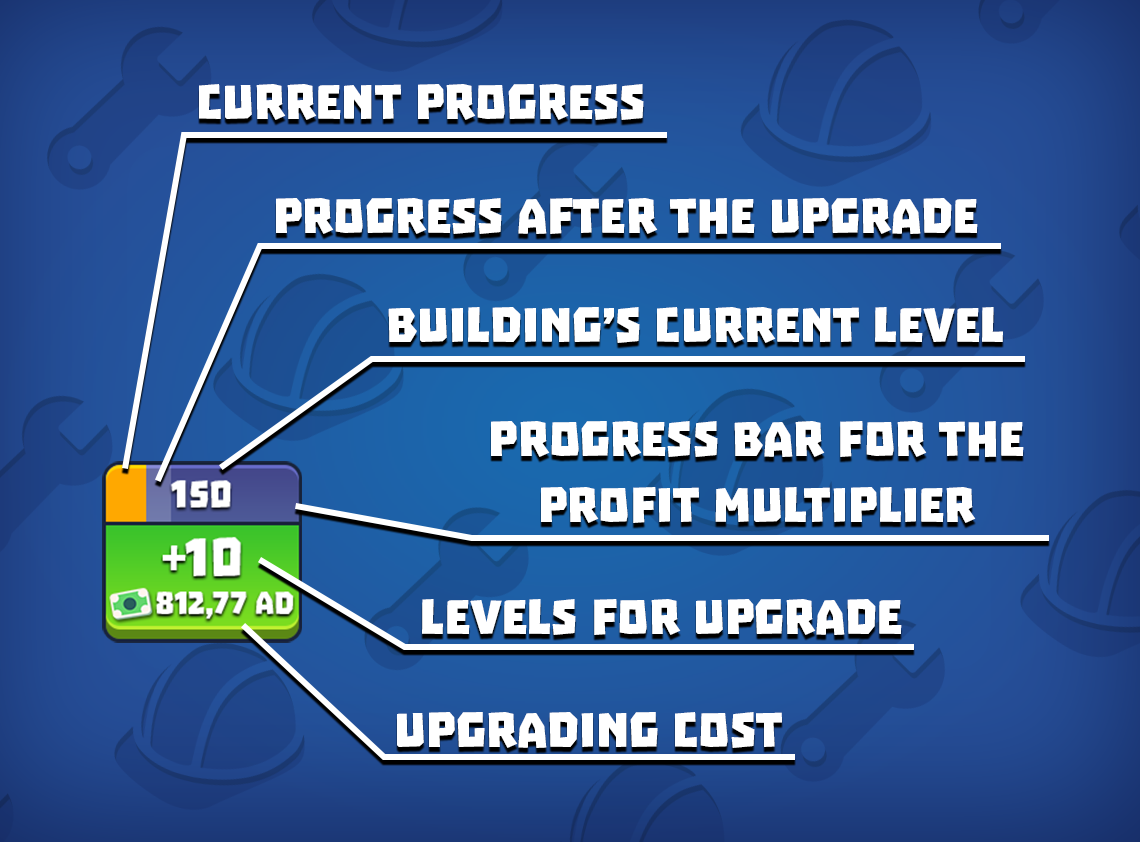 CURRENT PROGRESS

PROGRESS AFTER THE UPGRADE

BUILDING'S CURRENT LEVEL

PROGRESS BAR FOR THE PROFIT MULTIPLIER

150

+10

812,77 AD

LEVELS FOR UPGRADE

UPGRADING COST